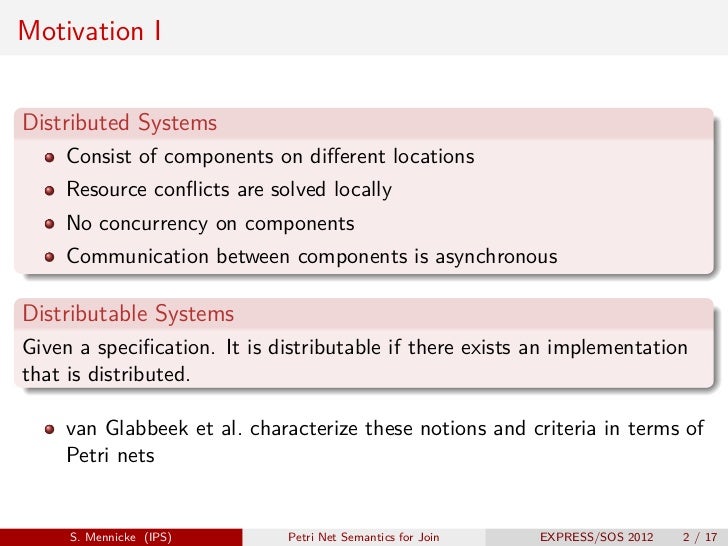 Motivation I

Distributed Systems

- Consist of components on different locations
- Resource conflicts are solved locally
- No concurrency on components
- Communication between components is asynchronous

Distributable Systems

Given a specification. It is distributable if there exists an implementation that is distributed.

- van Glabbeek et al. characterize these notions and criteria in terms of Petri nets

S. Mennicke (IPS) Petri Net Semantics for Join EXPRESS/SOS 2012 2 / 17